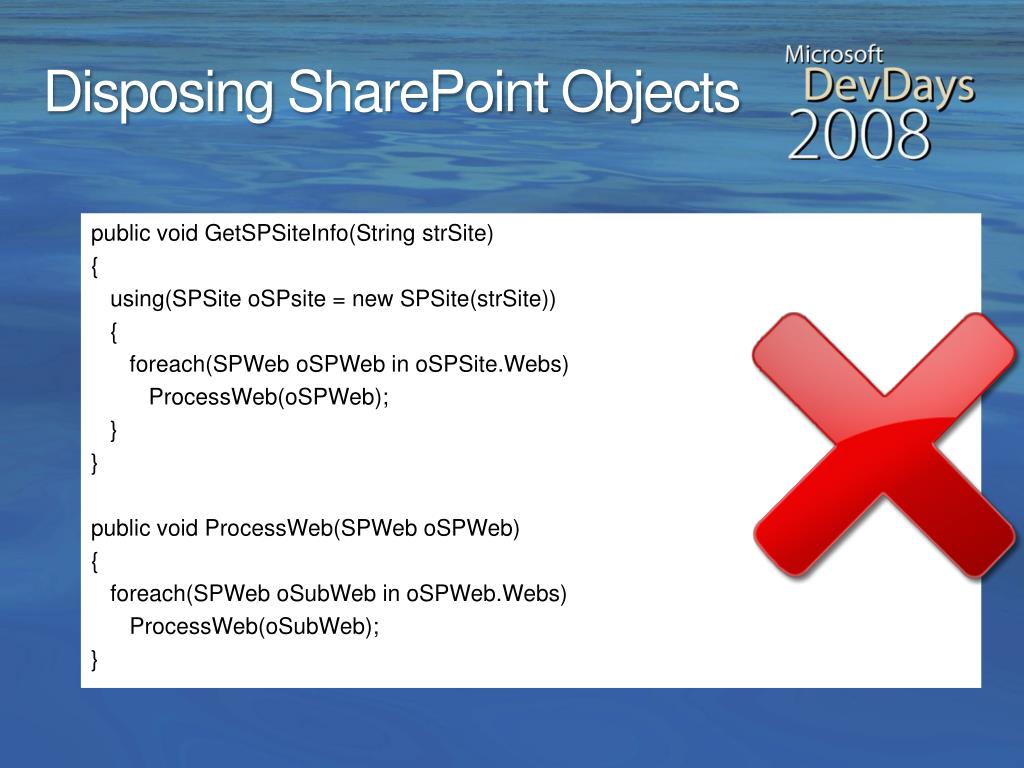 Disposing SharePoint Objects

Microsoft DevDays 2008

public void GetSPSiteInfo(String strSite)
{
using(SPSite oSPsite = new SPSite(strSite))
{
foreach(SPWeb oSPWeb in oSPSite.Webs)
ProcessWeb(oSPWeb);
}
}

public void ProcessWeb(SPWeb oSPWeb)
{
foreach(SPWeb oSubWeb in oSPWeb.Webs)
ProcessWeb(oSubWeb);
}